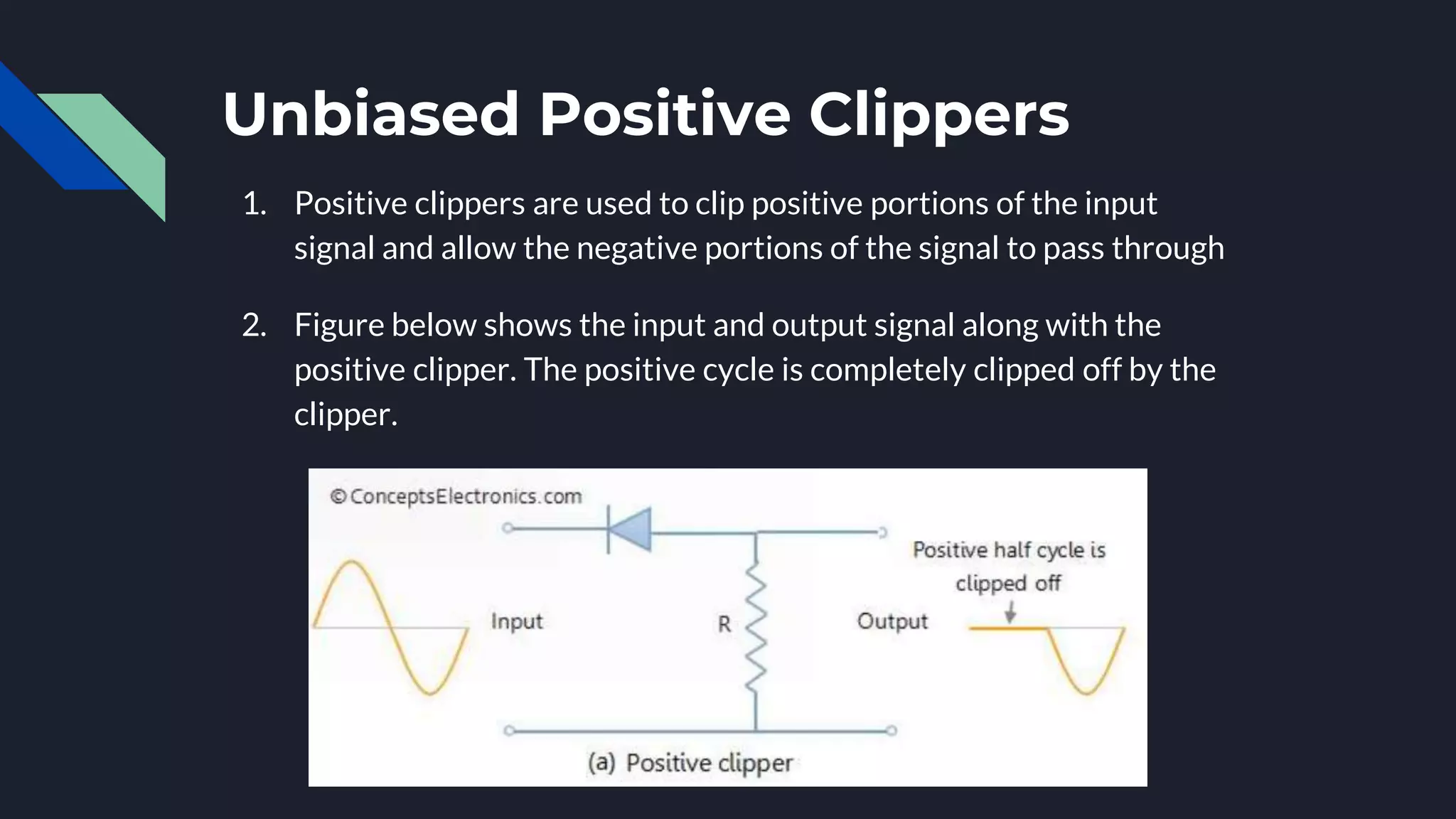 Unbiased Positive Clippers

1. Positive clippers are used to clip positive portions of the input signal and allow the negative portions of the signal to pass through

2. Figure below shows the input and output signal along with the positive clipper. The positive cycle is completely clipped off by the clipper.

© ConceptsElectronics.com

Positive half cycle is clipped off

Input

R

Output

(a) Positive clipper